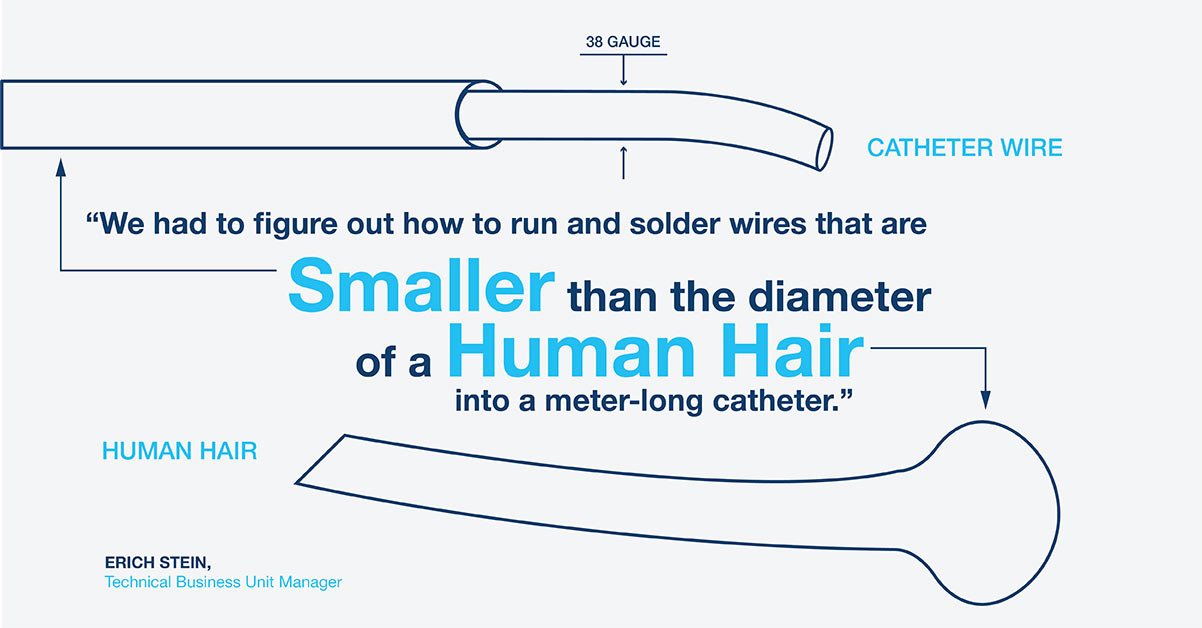 38 GAUGE

CATHETER WIRE

“We had to figure out how to run and solder wires that are Smaller than the diameter of a Human Hair into a meter-long catheter.”

HUMAN HAIR

ERICH STEIN,
Technical Business Unit Manager